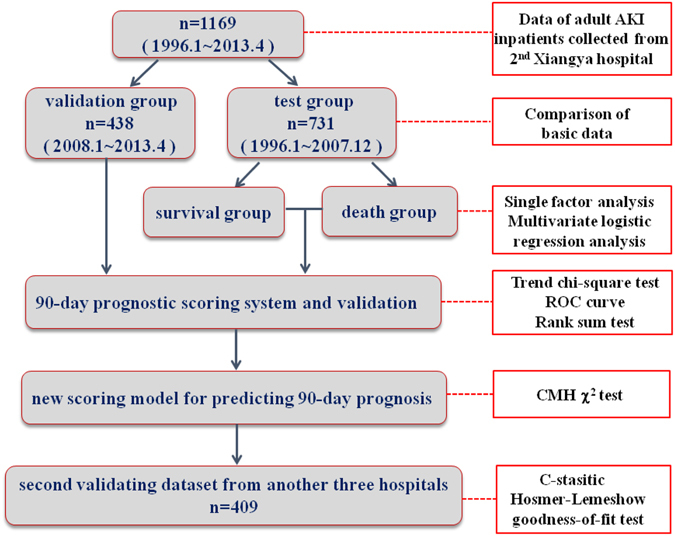 n=1169
( 1996.1~2013.4 )

Data of adult AKI inpatients collected from $2^{nd}$ Xiangya hospital

validation group
n=438
( 2008.1~2013.4 )

test group
n=731
( 1996.1~2007.12 )

Comparison of basic data

survival group

death group

Single factor analysis
Multivariate logistic regression analysis

90-day prognostic scoring system and validation

Trend chi-square test
ROC curve
Rank sum test

new scoring model for predicting 90-day prognosis

CMH $\chi^2$ test

second validating dataset from another three hospitals
n=409

C-stasitic
Hosmer-Lemeshow goodness-of-fit test